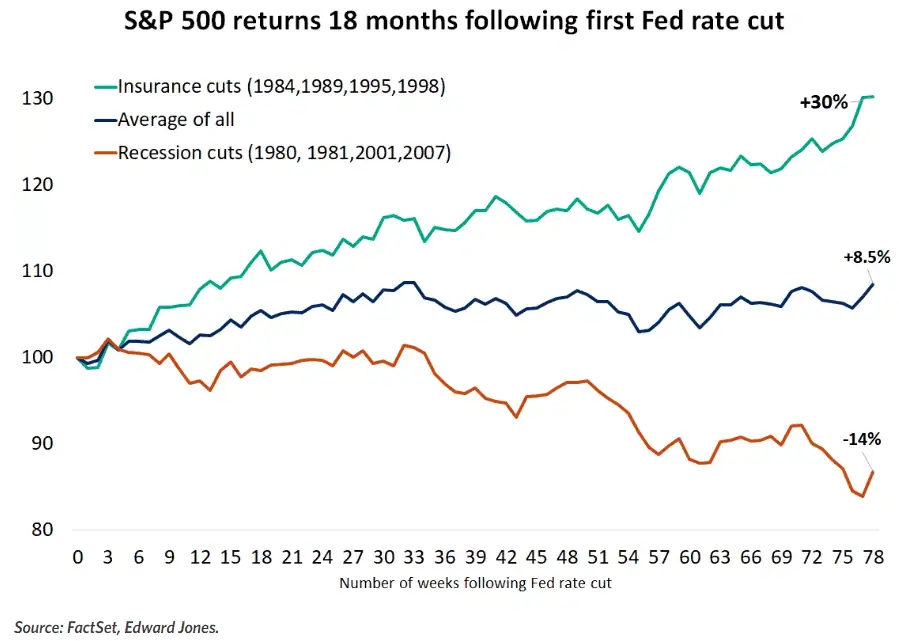 S&P 500 returns 18 months following first Fed rate cut

Insurance cuts (1984,1989,1995,1998)
Average of all
Recession cuts (1980, 1981,2001,2007)

+30%
+8.5%
-14%

130
120
110
100
90
80

0 3 6 9 12 15 18 21 24 27 30 33 36 39 42 45 48 51 54 57 60 63 66 69 72 75 78

Number of weeks following Fed rate cut

Source: FactSet, Edward Jones.